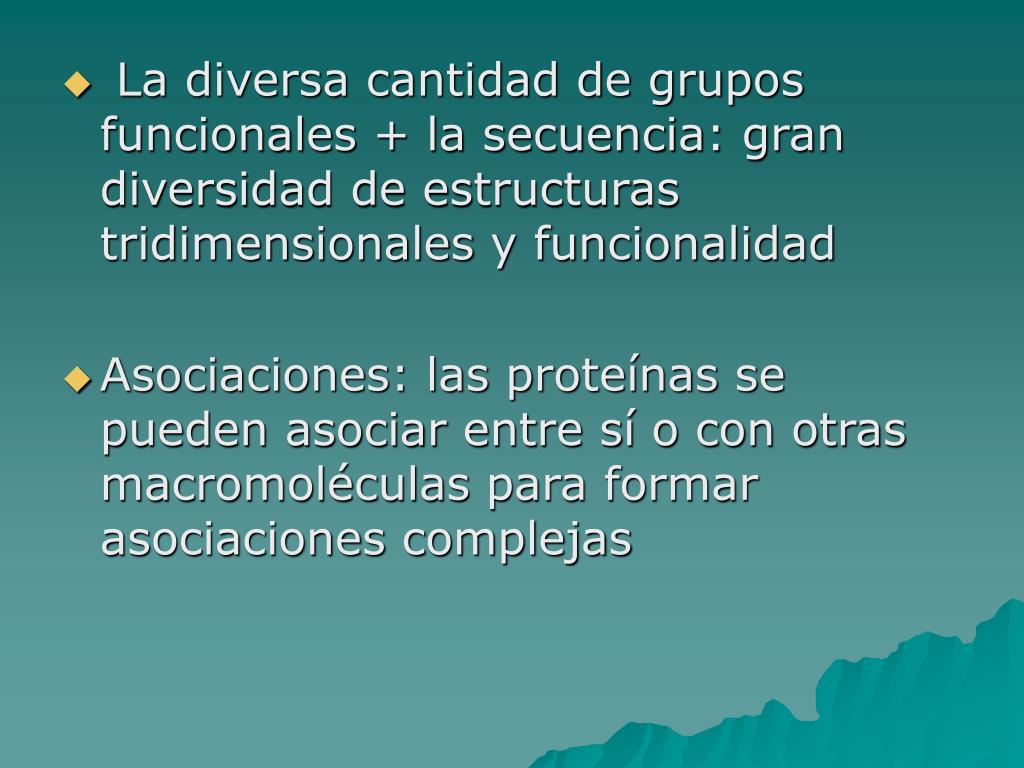 ◆ La diversa cantidad de grupos funcionales + la secuencia: gran diversidad de estructuras tridimensionales y funcionalidad

◆ Asociaciones: las proteínas se pueden asociar entre sí o con otras macromoléculas para formar asociaciones complejas